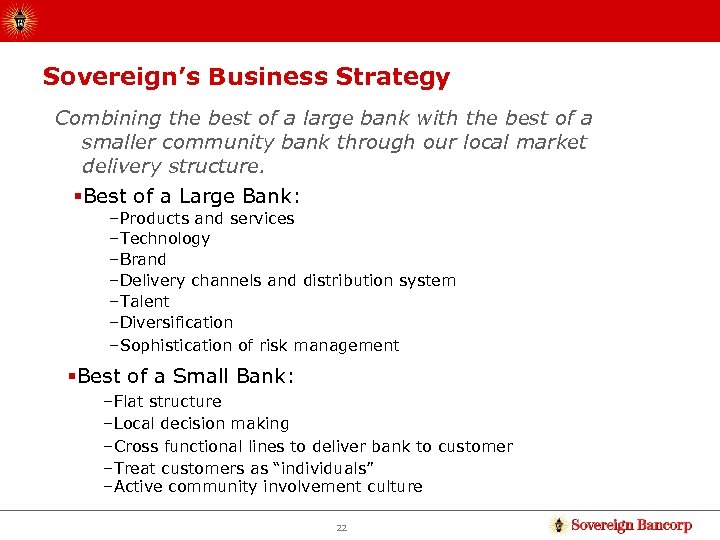 Sovereign's Business Strategy

Combining the best of a large bank with the best of a smaller community bank through our local market delivery structure.

▪Best of a Large Bank:
–Products and services
–Technology
–Brand
–Delivery channels and distribution system
–Talent
–Diversification
–Sophistication of risk management

▪Best of a Small Bank:
–Flat structure
–Local decision making
–Cross functional lines to deliver bank to customer
–Treat customers as "individuals"
–Active community involvement culture

22

Sovereign Bancorp